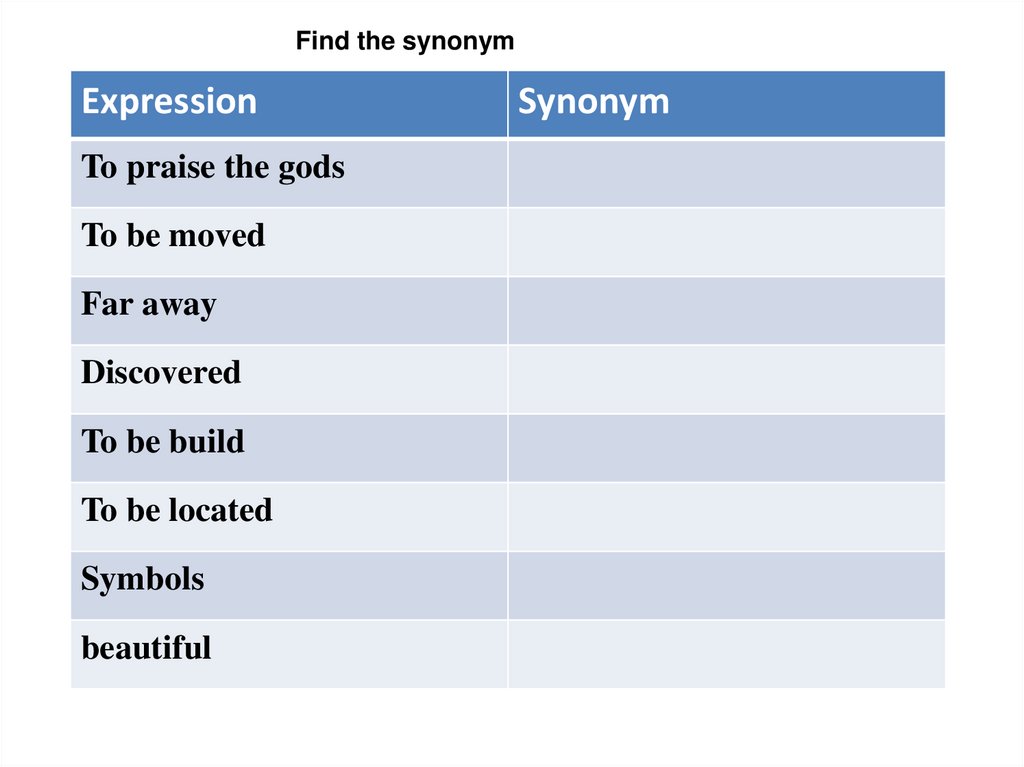 Find the synonym

| Expression | Synonym |
|---|---|
| To praise the gods | |
| To be moved | |
| Far away | |
| Discovered | |
| To be build | |
| To be located | |
| Symbols | |
| beautiful | |